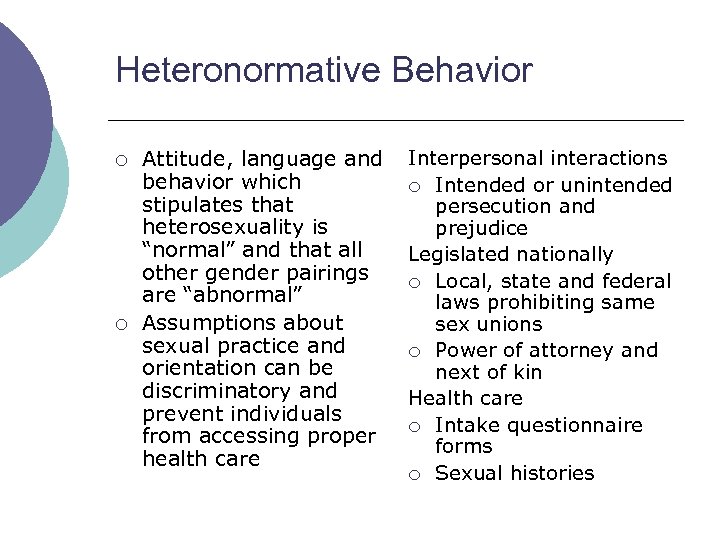 Heteronormative Behavior

○ Attitude, language and behavior which stipulates that heterosexuality is “normal” and that all other gender pairings are “abnormal”

○ Assumptions about sexual practice and orientation can be discriminatory and prevent individuals from accessing proper health care

Interpersonal interactions

○ Intended or unintended persecution and prejudice

Legislated nationally

○ Local, state and federal laws prohibiting same sex unions

○ Power of attorney and next of kin

Health care

○ Intake questionnaire forms

○ Sexual histories